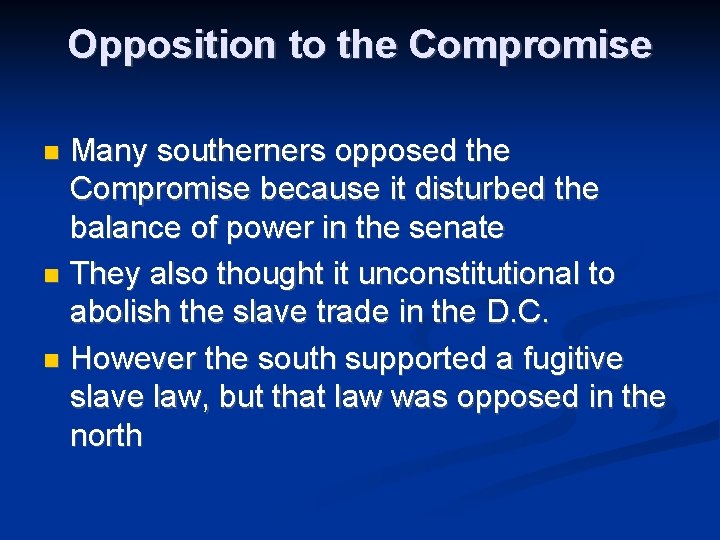 Opposition to the Compromise

- Many southerners opposed the Compromise because it disturbed the balance of power in the senate
- They also thought it unconstitutional to abolish the slave trade in the D.C.
- However the south supported a fugitive slave law, but that law was opposed in the north